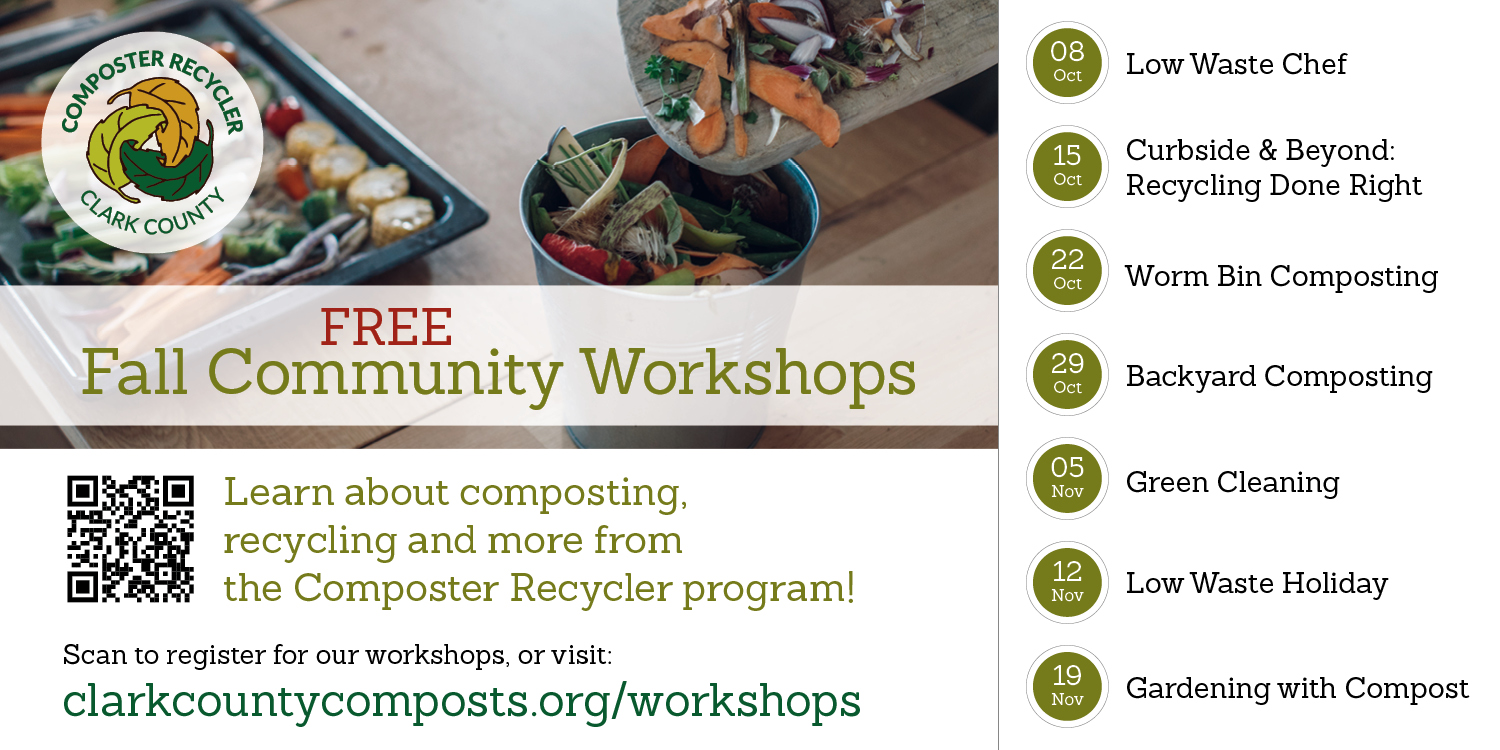 COMPOSTER RECYCLER
CLARK COUNTY

FREE
Fall Community Workshops

Learn about composting, recycling and more from the Composter Recycler program!

Scan to register for our workshops, or visit:
clarkcountycomposts.org/workshops

08 Oct Low Waste Chef

15 Oct Curbside & Beyond: Recycling Done Right

22 Oct Worm Bin Composting

29 Oct Backyard Composting

05 Nov Green Cleaning

12 Nov Low Waste Holiday

19 Nov Gardening with Compost